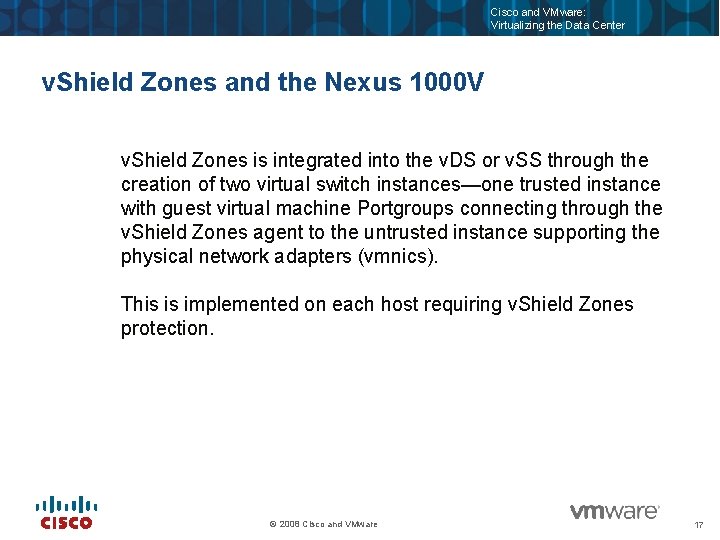 Cisco and VMware:
Virtualizing the Data Center

vShield Zones and the Nexus 1000V

vShield Zones is integrated into the vDS or vSS through the creation of two virtual switch instances—one trusted instance with guest virtual machine Portgroups connecting through the vShield Zones agent to the untrusted instance supporting the physical network adapters (vmnics).

This is implemented on each host requiring vShield Zones protection.

cisco

© 2008 Cisco and VMware

vmware

17